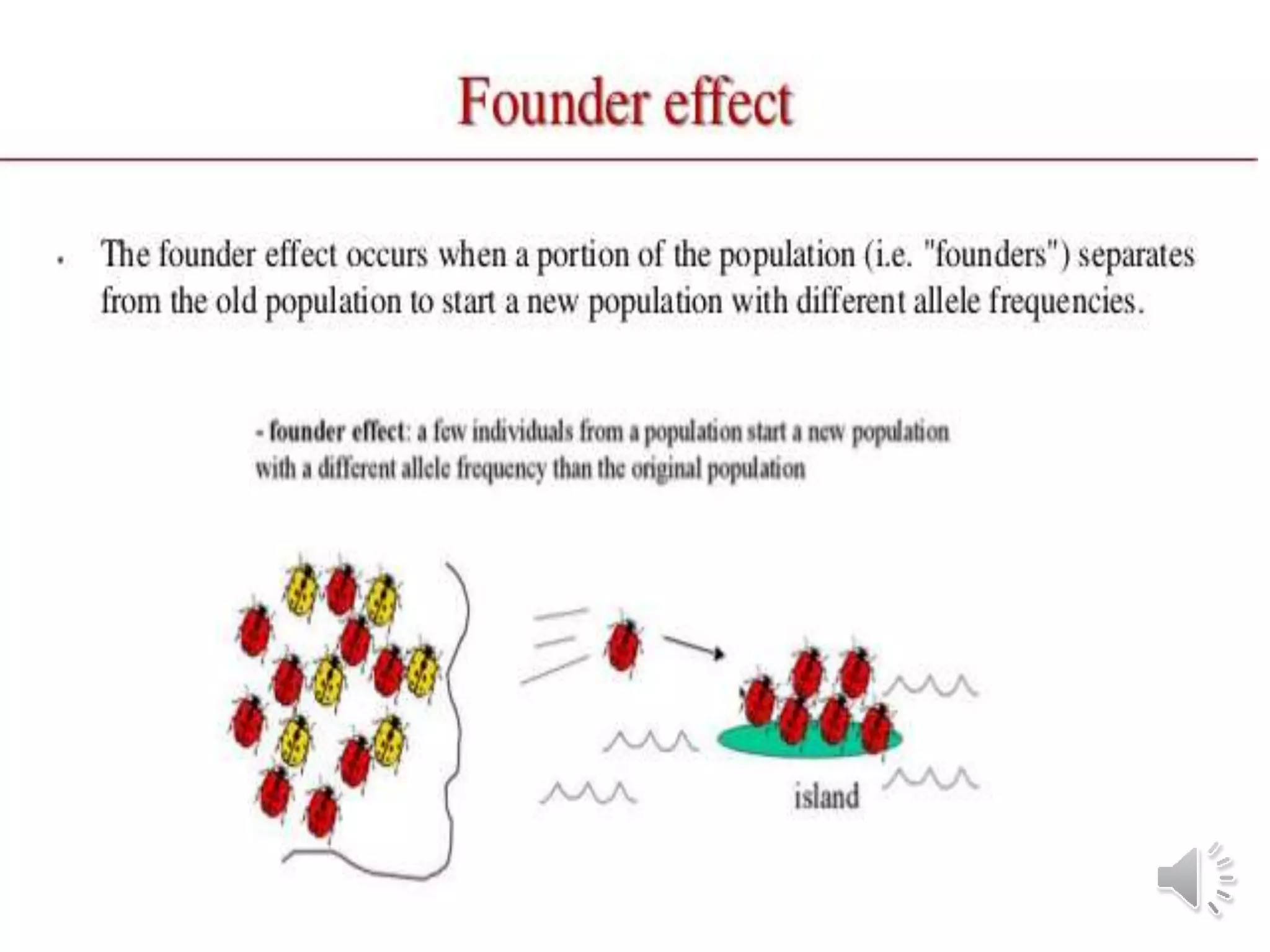 Founder effect

• The founder effect occurs when a portion of the population (i.e. "founders") separates from the old population to start a new population with different allele frequencies.

- founder effect: a few individuals from a population start a new population with a different allele frequency than the original population

island